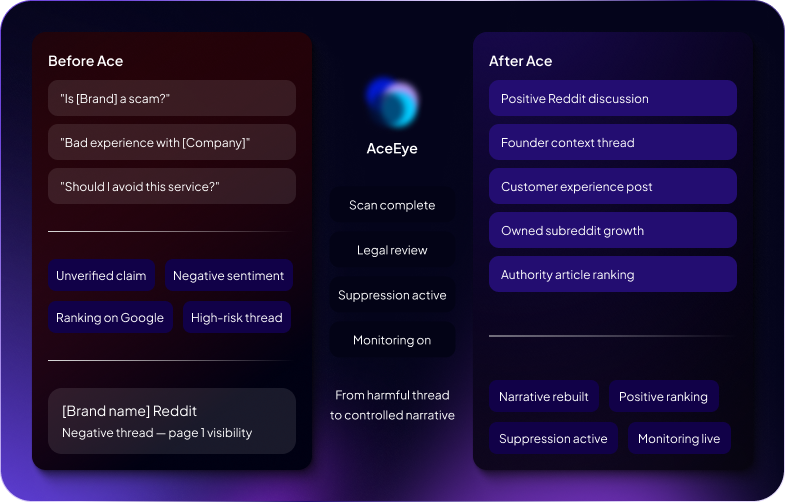 Before Ace

"Is [Brand] a scam?"

"Bad experience with [Company]"

"Should I avoid this service?"

Unverified claim

Negative sentiment

Ranking on Google

High-risk thread

[Brand name] Reddit
Negative thread — page 1 visibility

AceEye

Scan complete

Legal review

Suppression active

Monitoring on

From harmful thread to controlled narrative

After Ace

Positive Reddit discussion

Founder context thread

Customer experience post

Owned subreddit growth

Authority article ranking

Narrative rebuilt

Positive ranking

Suppression active

Monitoring live